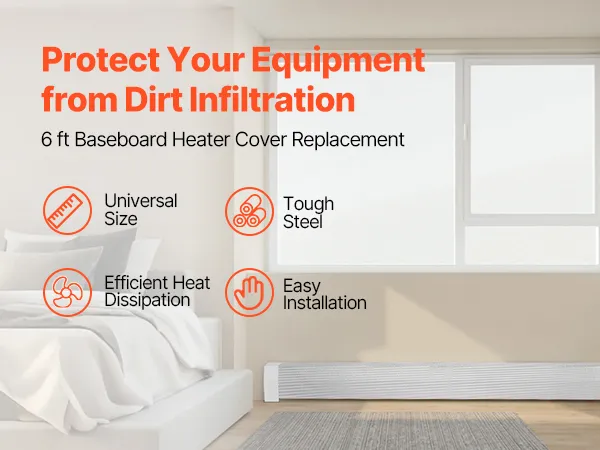 Protect Your Equipment from Dirt Infiltration

6 ft Baseboard Heater Cover Replacement

Universal Size

Tough Steel

Efficient Heat Dissipation

Easy Installation